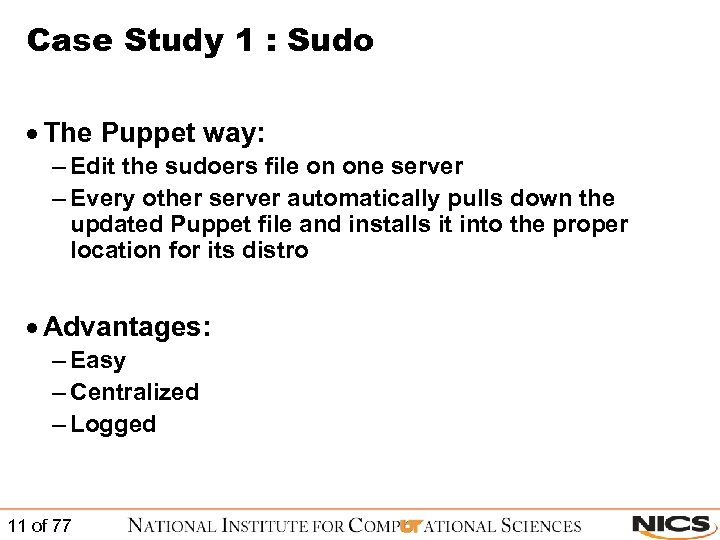 Case Study 1 : Sudo

• The Puppet way:
– Edit the sudoers file on one server
– Every other server automatically pulls down the updated Puppet file and installs it into the proper location for its distro

• Advantages:
– Easy
– Centralized
– Logged

11 of 77 NATIONAL INSTITUTE FOR COMPUTATIONAL SCIENCES NICS